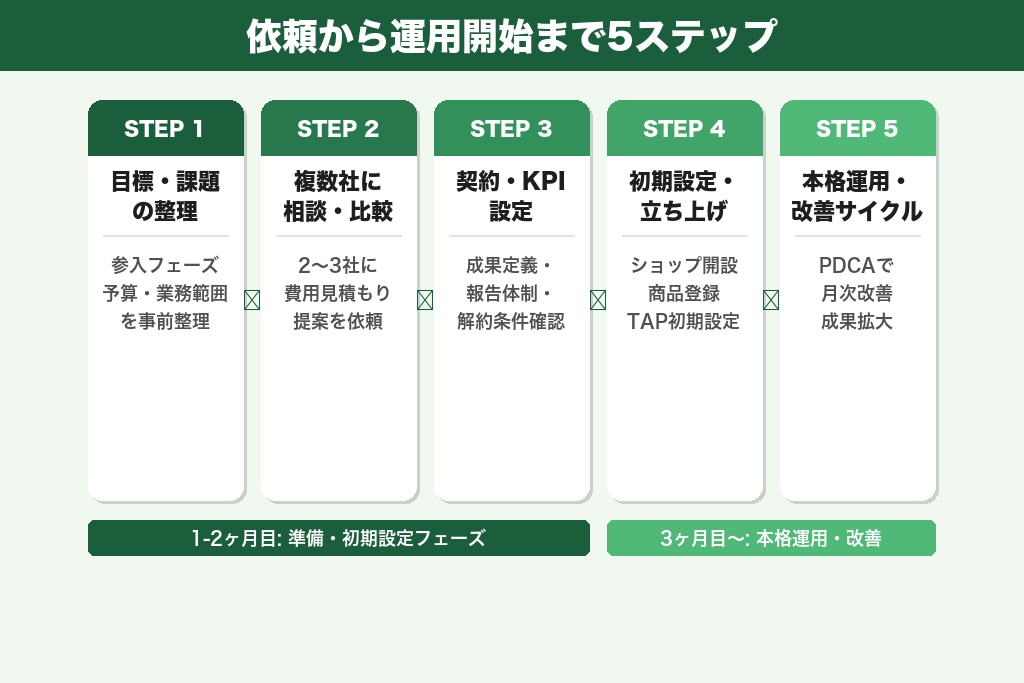 依頼から運用開始まで5ステップ

STEP 1
目標・課題の整理
参入フェーズ
予算・業務範囲
を事前整理

STEP 2
複数社に相談・比較
2〜3社に
費用見積もり
提案を依頼

STEP 3
契約・KPI設定
成果定義・
報告体制・
解約条件確認

STEP 4
初期設定・立ち上げ
ショップ開設
商品登録
TAP初期設定

STEP 5
本格運用・改善サイクル
PDCAで
月次改善
成果拡大

1-2ヶ月目: 準備・初期設定フェーズ

3ヶ月目〜: 本格運用・改善